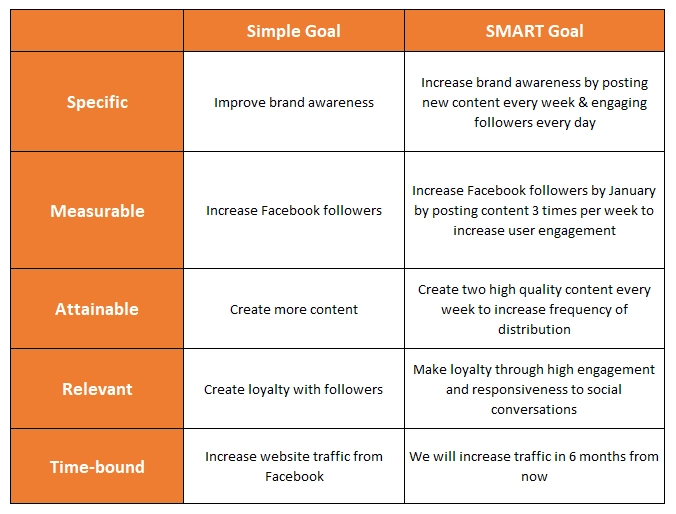 | | Simple Goal | SMART Goal |
|---|---|---|
| Specific | Improve brand awareness | Increase brand awareness by posting new content every week & engaging followers every day |
| Measurable | Increase Facebook followers | Increase Facebook followers by January by posting content 3 times per week to increase user engagement |
| Attainable | Create more content | Create two high quality content every week to increase frequency of distribution |
| Relevant | Create loyalty with followers | Make loyalty through high engagement and responsiveness to social conversations |
| Time-bound | Increase website traffic from Facebook | We will increase traffic in 6 months from now |